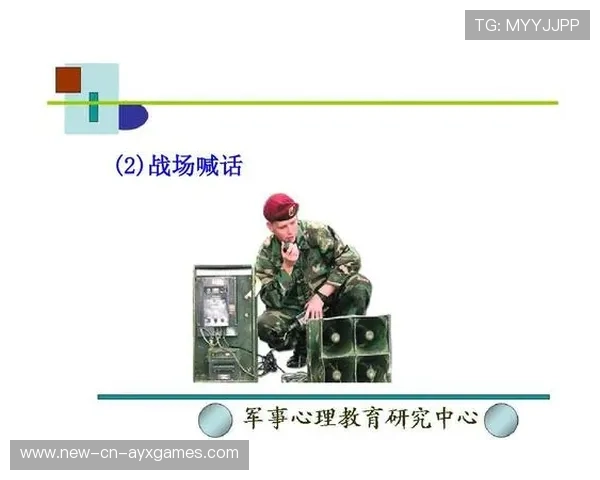 TG: MYYJJPP

(2)战场喊话

军事心理教育研究中心

www.new-cn-ayxgames.com